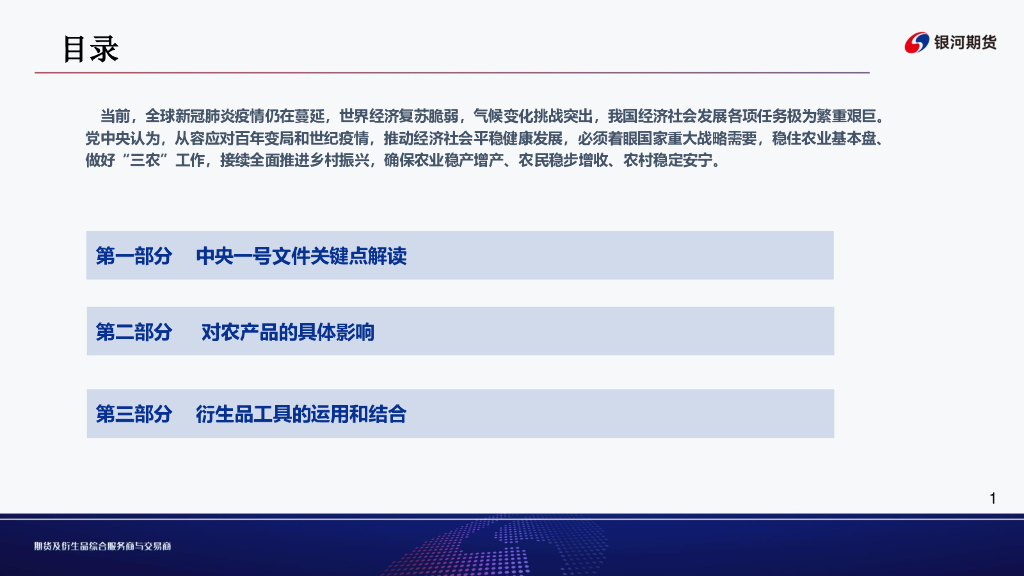 目录

银河期货

当前，全球新冠肺炎疫情仍在蔓延，世界经济复苏脆弱，气候变化挑战突出，我国经济社会发展各项任务极为繁重艰巨。党中央认为，从容应对百年变局和世纪疫情，推动经济社会平稳健康发展，必须着眼国家重大战略需要，稳住农业基本盘、做好“三农”工作，接续全面推进乡村振兴，确保农业稳产增产、农民稳步增收、农村稳定安宁。

第一部分 中央一号文件关键点解读

第二部分 对农产品的具体影响

第三部分 衍生品工具的运用和结合

1

期货及衍生品综合服务商与交易商